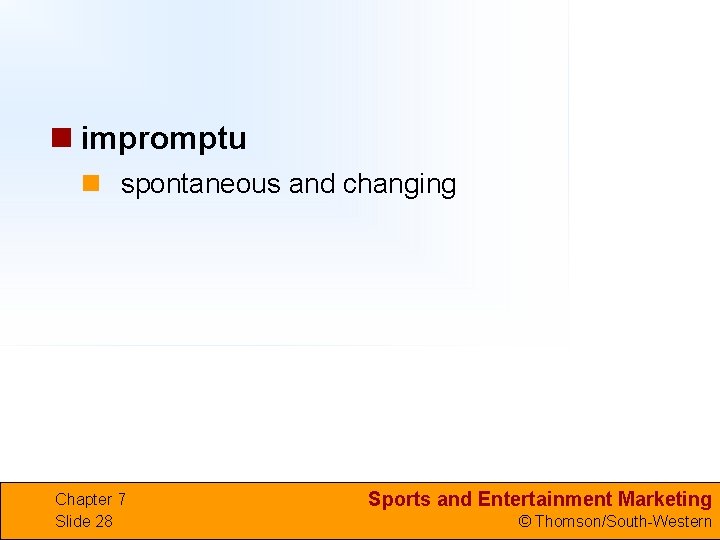 impromptu

spontaneous and changing

Chapter 7
Slide 28

Sports and Entertainment Marketing
© Thomson/South-Western